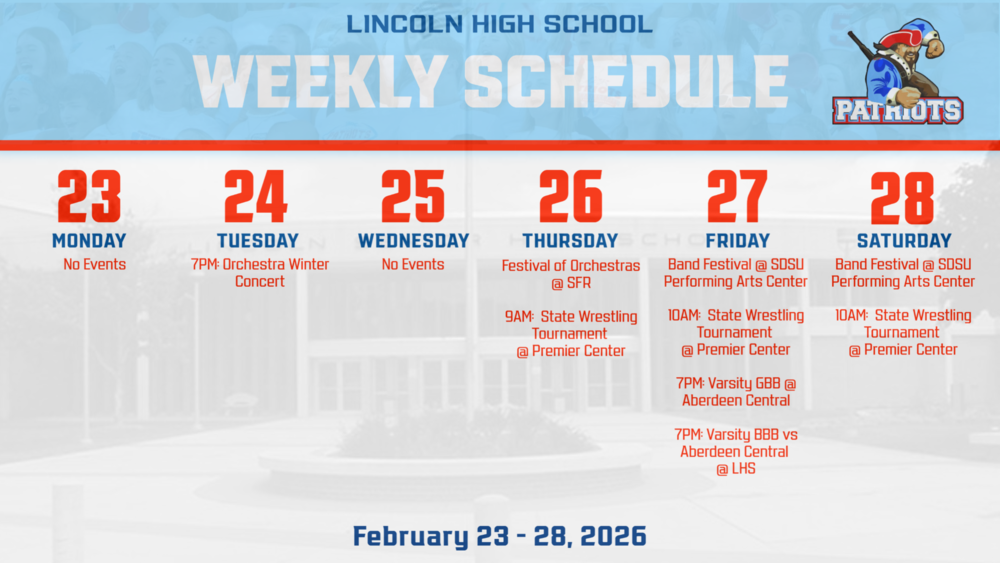 LINCOLN HIGH SCHOOL
WEEKLY SCHEDULE

PATRIOTS

23
MONDAY
No Events

24
TUESDAY
7PM: Orchestra Winter Concert

25
WEDNESDAY
No Events

26
THURSDAY
Festival of Orchestras @ SFR

9AM: State Wrestling Tournament @ Premier Center

27
FRIDAY
Band Festival @ SDSU Performing Arts Center

10AM: State Wrestling Tournament @ Premier Center

7PM: Varsity GBB @ Aberdeen Central

7PM: Varsity BBB vs Aberdeen Central @ LHS

28
SATURDAY
Band Festival @ SDSU Performing Arts Center

10AM: State Wrestling Tournament @ Premier Center

February 23 - 28, 2026